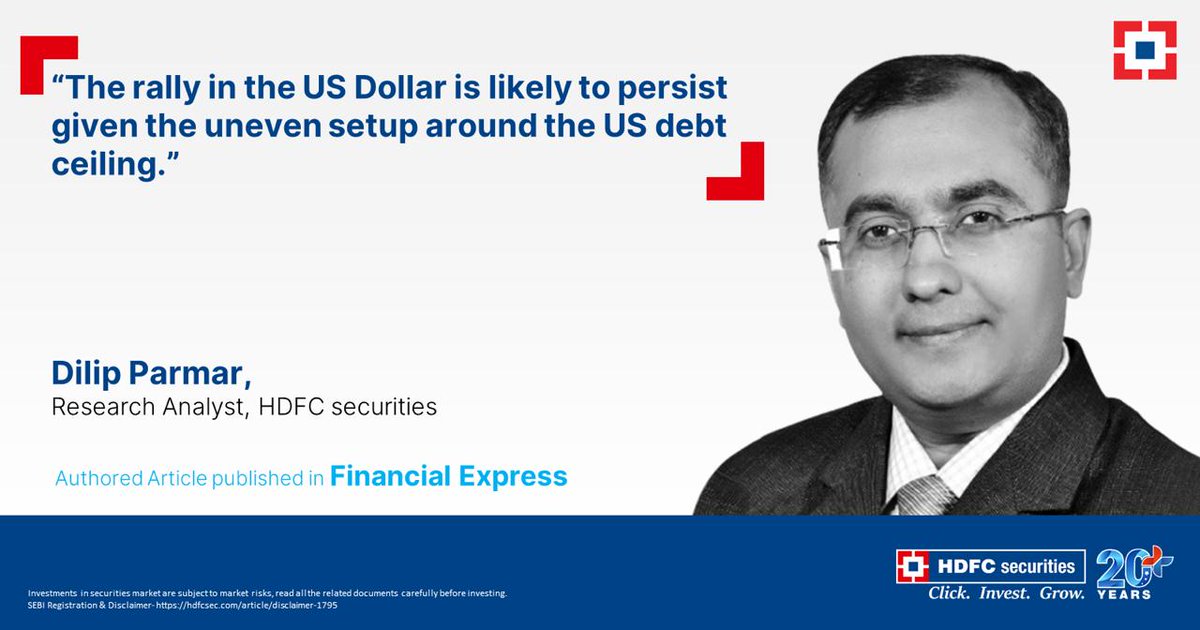 “The rally in the US Dollar is likely to persist given the uneven setup around the US debt ceiling.”

Dilip Parmar,
Research Analyst, HDFC securities

Authored Article published in Financial Express

Investments in securities market are subject to market risks, read all the related documents carefully before investing.
SEBI Registration & Disclaimer- https://hdfcsec.com/article/disclaimer-1795

HDFC securities
Click. Invest. Grow.

20 YEARS